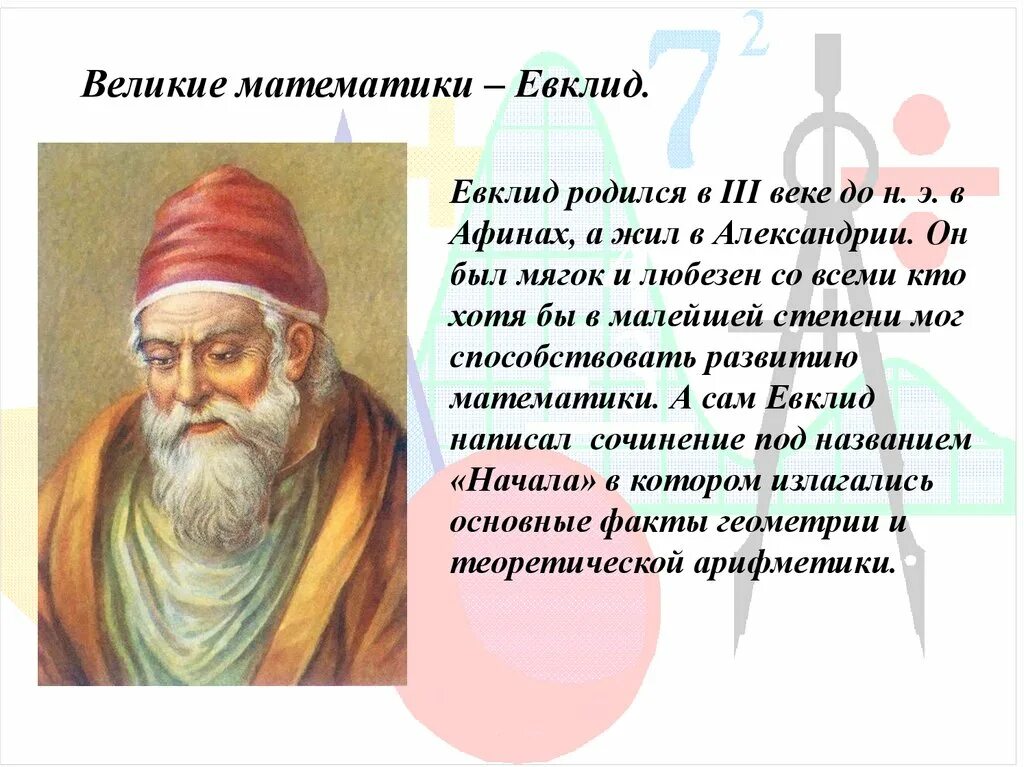 Великие математики – Евклид.

Евклид родился в III веке до н. э. в Афинах, а жил в Александрии. Он был мягок и любезен со всеми кто хотя бы в малейшей степени мог способствовать развитию математики. А сам Евклид написал сочинение под названием «Начала» в котором излагались основные факты геометрии и теоретической арифметики.

$7^2$